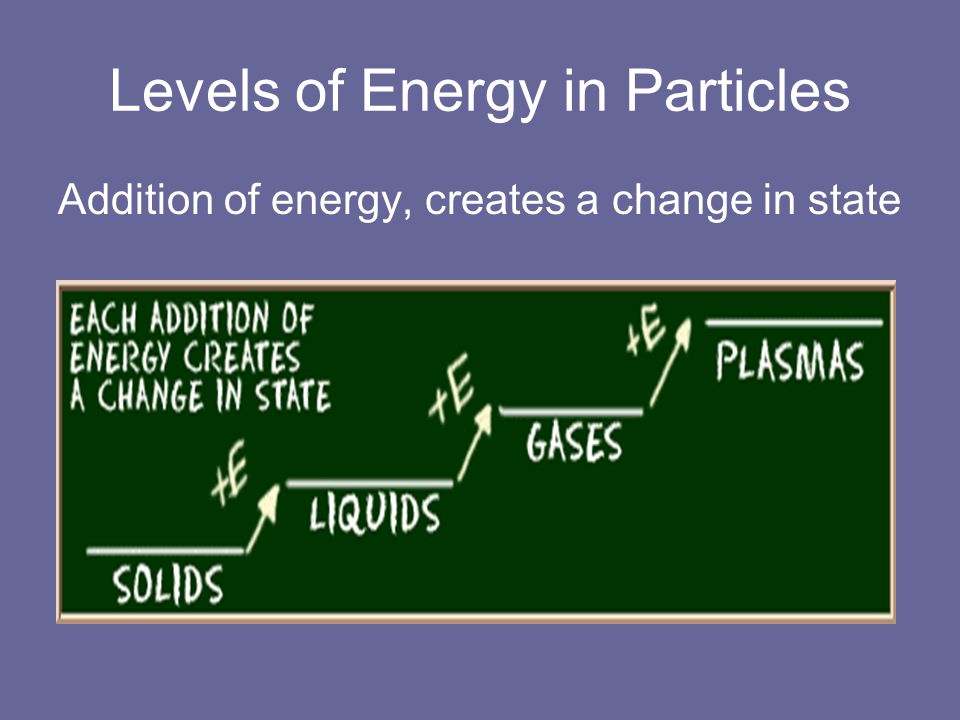 Levels of Energy in Particles

Addition of energy, creates a change in state

EACH ADDITION OF ENERGY CREATES A CHANGE IN STATE

SOLIDS

+E

LIQUIDS

+E

GASES

+E

PLASMAS